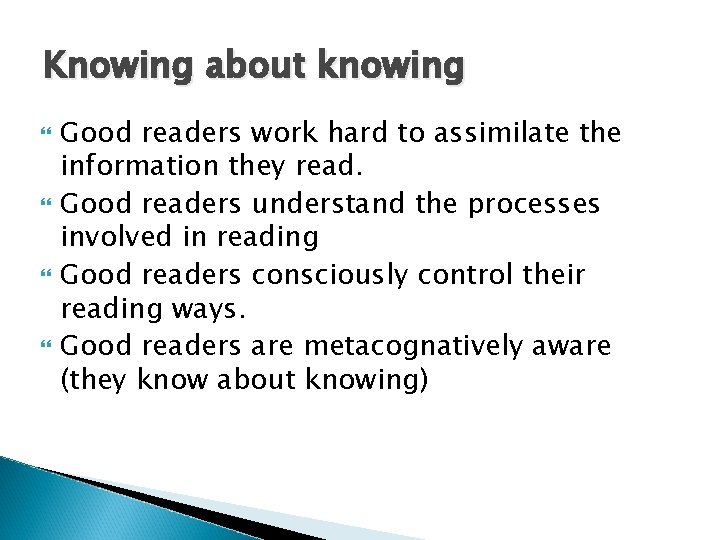 Knowing about knowing

Good readers work hard to assimilate the information they read.

Good readers understand the processes involved in reading

Good readers consciously control their reading ways.

Good readers are metacognatively aware (they know about knowing)